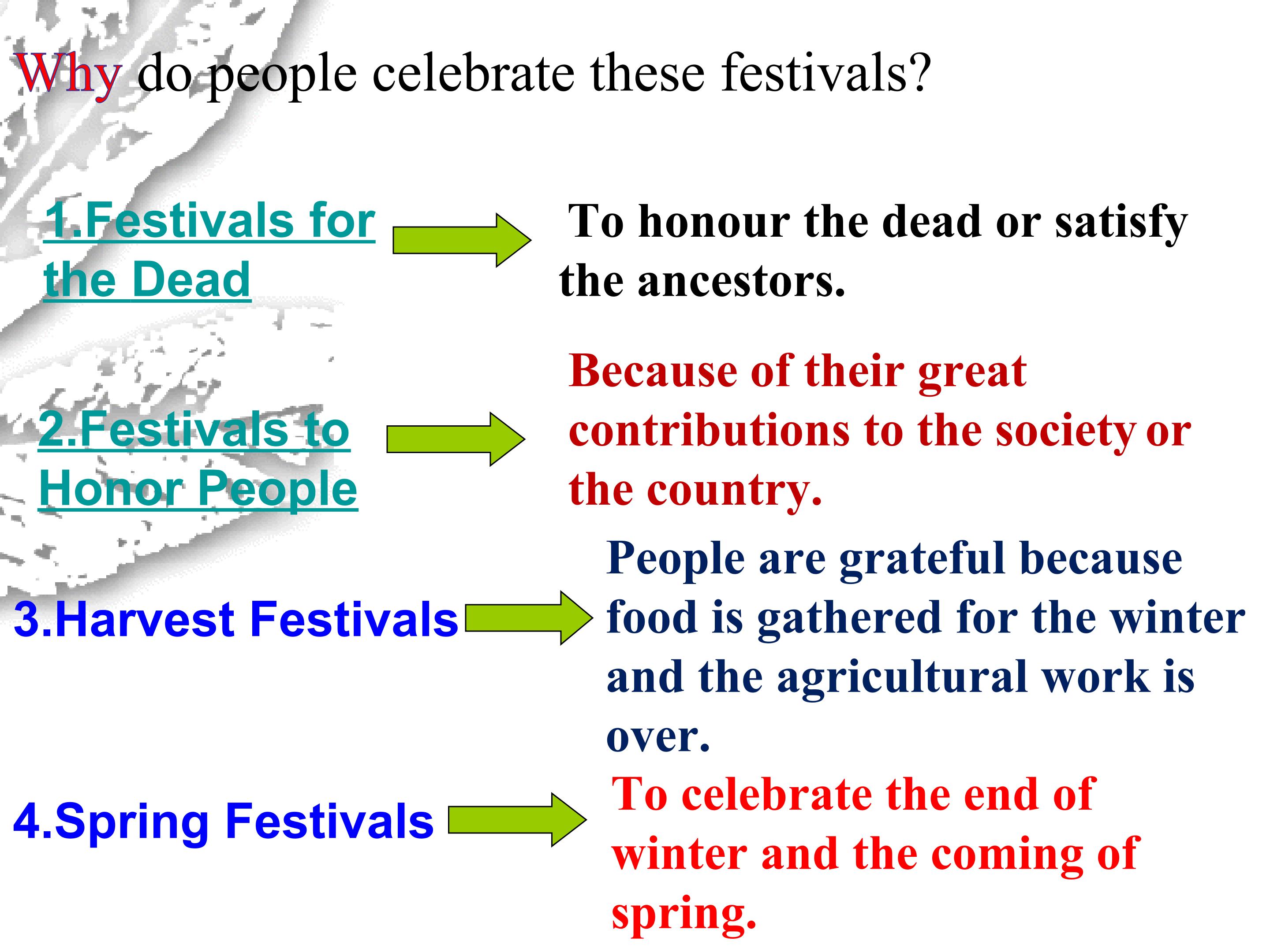 Why do people celebrate these festivals?

1.Festivals for the Dead

To honour the dead or satisfy the ancestors.

2.Festivals to Honor People

Because of their great contributions to the society or the country.

3.Harvest Festivals

People are grateful because food is gathered for the winter and the agricultural work is over.

4.Spring Festivals

To celebrate the end of winter and the coming of spring.